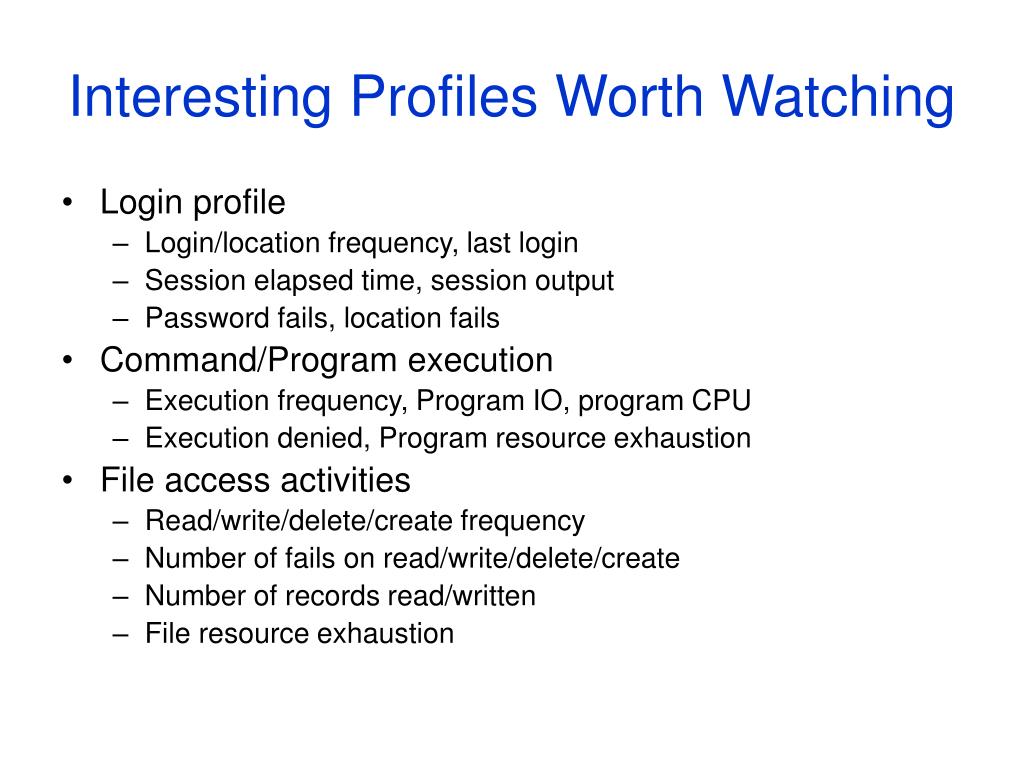 Interesting Profiles Worth Watching

• Login profile
– Login/location frequency, last login
– Session elapsed time, session output
– Password fails, location fails
• Command/Program execution
– Execution frequency, Program IO, program CPU
– Execution denied, Program resource exhaustion
• File access activities
– Read/write/delete/create frequency
– Number of fails on read/write/delete/create
– Number of records read/written
– File resource exhaustion